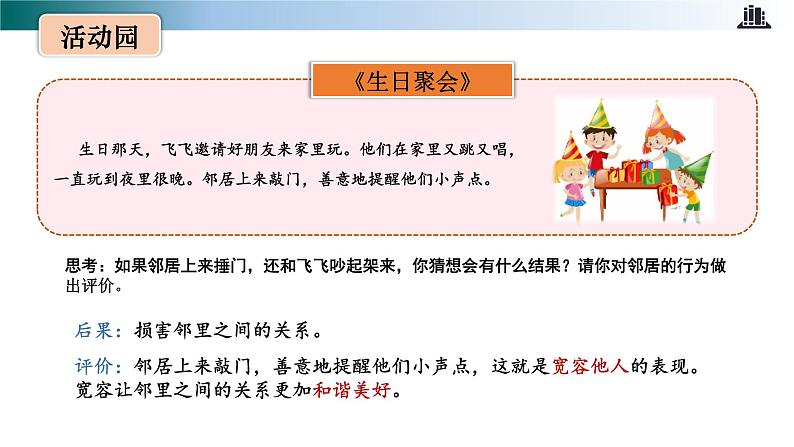 活动园

《生日聚会》

生日那天，飞飞邀请好朋友来家里玩。他们在家里又跳又唱，一直玩到夜里很晚。邻居上来敲门，善意地提醒他们小声点。

思考：如果邻居上来捶门，还和飞飞吵起架来，你猜想会有什么结果？请你对邻居的行为做出评价。

后果：损害邻里之间的关系。

评价：邻居上来敲门，善意地提醒他们小声点，这就是宽容他人的表现。宽容让邻里之间的关系更加和谐美好。